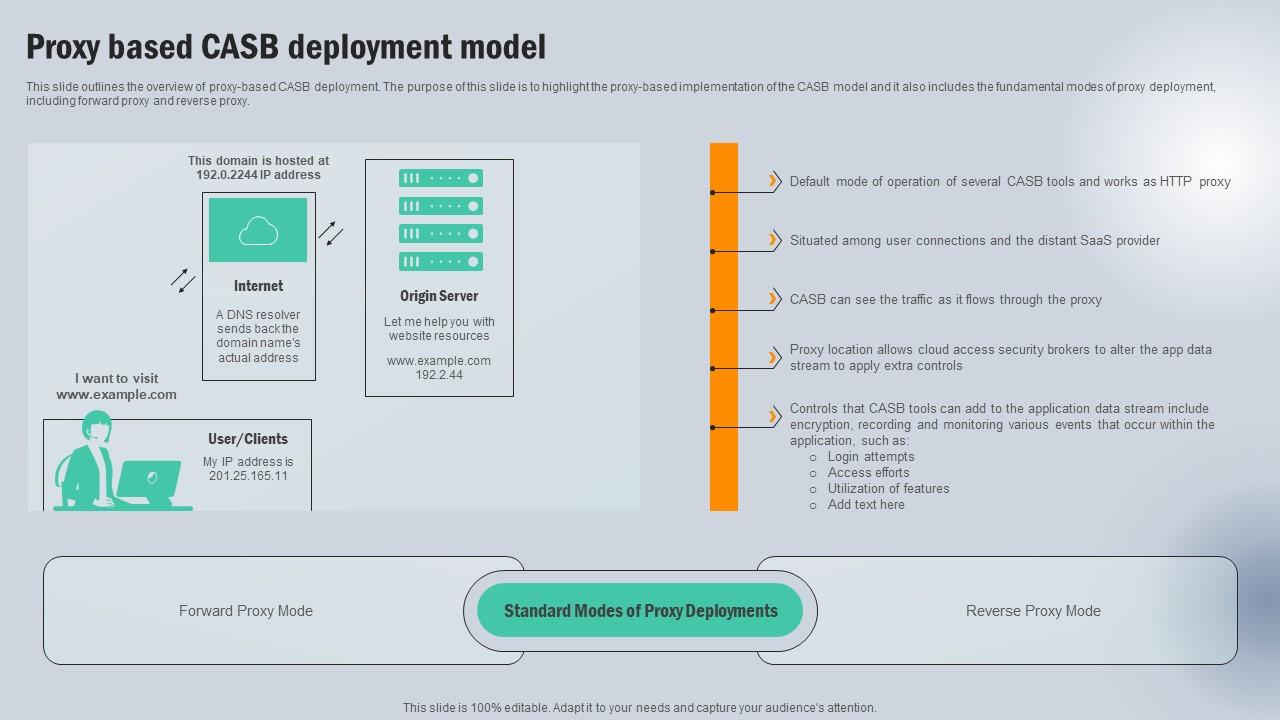 Proxy based CASB deployment model

This slide outlines the overview of proxy-based CASB deployment. The purpose of this slide is to highlight the proxy-based implementation of the CASB model and it also includes the fundamental modes of proxy deployment, including forward proxy and reverse proxy.

This domain is hosted at 192.0.2244 IP address

Internet

A DNS resolver sends back the domain name's actual address

Origin Server

Let me help you with website resources

www.example.com 192.2.44

I want to visit www.example.com

User/Clients

My IP address is 201.25.165.11

Default mode of operation of several CASB tools and works as HTTP proxy

Situated among user connections and the distant SaaS provider

CASB can see the traffic as it flows through the proxy

Proxy location allows cloud access security brokers to alter the app data stream to apply extra controls

Controls that CASB tools can add to the application data stream include encryption, recording and monitoring various events that occur within the application, such as:
○ Login attempts
○ Access efforts
○ Utilization of features
○ Add text here

Forward Proxy Mode

Standard Modes of Proxy Deployments

Reverse Proxy Mode

This slide is 100% editable. Adapt it to your needs and capture your audience's attention.